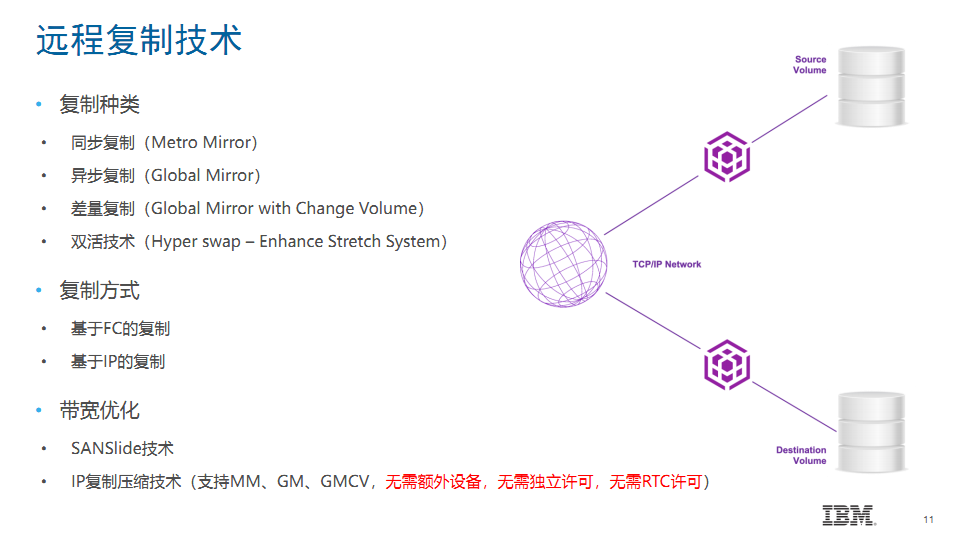 远程复制技术

• 复制种类

• 同步复制（Metro Mirror）

• 异步复制（Global Mirror）

• 差量复制（Global Mirror with Change Volume）

• 双活技术（Hyper swap – Enhance Stretch System）

• 复制方式

• 基于FC的复制

• 基于IP的复制

• 带宽优化

• SANSlide技术

• IP复制压缩技术（支持MM、GM、GMCV，无需额外设备，无需独立许可，无需RTC许可）

Source Volume

TCP/IP Network

Destination Volume

IBM

11